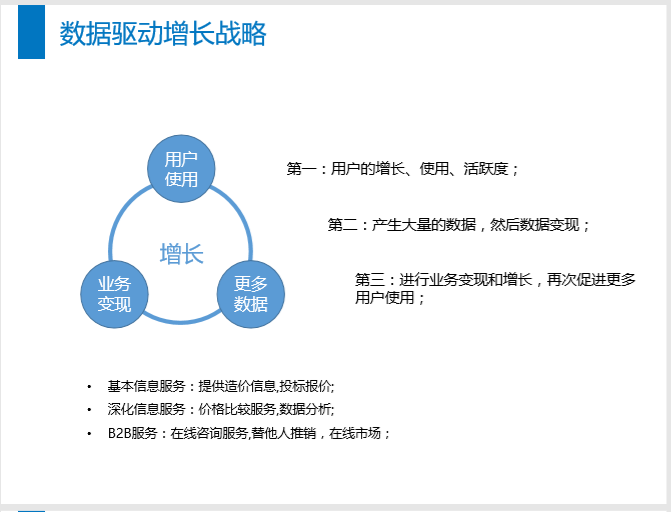 数据驱动增长战略

用户使用

增长

业务变现

更多数据

第一：用户的增长、使用、活跃度；

第二：产生大量的数据，然后数据变现；

第三：进行业务变现和增长，再次促进更多用户使用；

• 基本信息服务：提供造价信息,投标报价;
• 深化信息服务：价格比较服务,数据分析;
• B2B服务：在线咨询服务,替他人推销，在线市场；